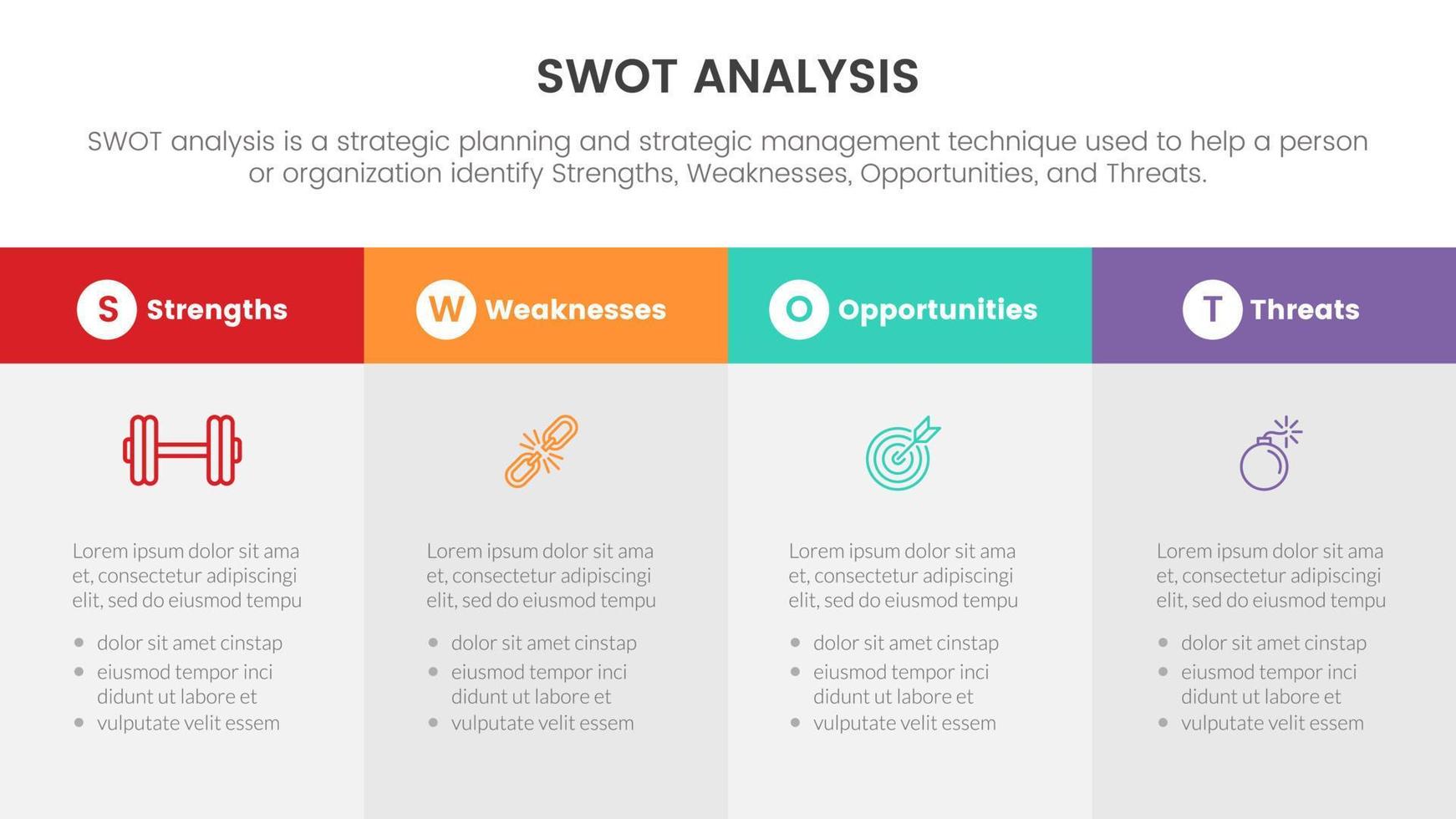 SWOT ANALYSIS

SWOT analysis is a strategic planning and strategic management technique used to help a person or organization identify Strengths, Weaknesses, Opportunities, and Threats.

S Strengths

Lorem ipsum dolor sit ama et, consectetur adipiscingi elit, sed do eiusmod tempu

- dolor sit amet cinstap
- eiusmod tempor inci didunt ut labore et
- vulputate velit essem

W Weaknesses

Lorem ipsum dolor sit ama et, consectetur adipiscingi elit, sed do eiusmod tempu

- dolor sit amet cinstap
- eiusmod tempor inci didunt ut labore et
- vulputate velit essem

O Opportunities

Lorem ipsum dolor sit ama et, consectetur adipiscingi elit, sed do eiusmod tempu

- dolor sit amet cinstap
- eiusmod tempor inci didunt ut labore et
- vulputate velit essem

T Threats

Lorem ipsum dolor sit ama et, consectetur adipiscingi elit, sed do eiusmod tempu

- dolor sit amet cinstap
- eiusmod tempor inci didunt ut labore et
- vulputate velit essem